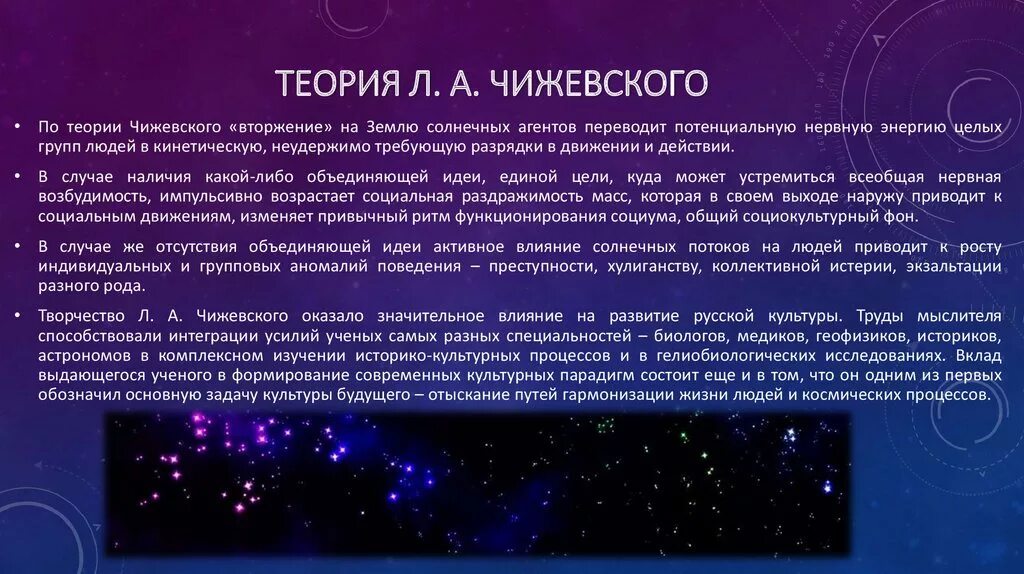 ТЕОРИЯ Л. А. ЧИЖЕВСКОГО

• По теории Чижевского «вторжение» на Землю солнечных агентов переводит потенциальную нервную энергию целых групп людей в кинетическую, неудержимо требующую разрядки в движении и действии.

• В случае наличия какой-либо объединяющей идеи, единой цели, куда может устремиться всеобщая нервная возбудимость, импульсивно возрастает социальная раздражимость масс, которая в своем выходе наружу приводит к социальным движениям, изменяет привычный ритм функционирования социума, общий социокультурный фон.

• В случае же отсутствия объединяющей идеи активное влияние солнечных потоков на людей приводит к росту индивидуальных и групповых аномалий поведения – преступности, хулиганству, коллективной истерии, экзальтации разного рода.

• Творчество Л. А. Чижевского оказало значительное влияние на развитие русской культуры. Труды мыслителя способствовали интеграции усилий ученых самых разных специальностей – биологов, медиков, геофизиков, историков, астрономов в комплексном изучении историко-культурных процессов и в гелиобиологических исследованиях. Вклад выдающегося ученого в формирование современных культурных парадигм состоит еще и в том, что он одним из первых обозначил основную задачу культуры будущего – отыскание путей гармонизации жизни людей и космических процессов.